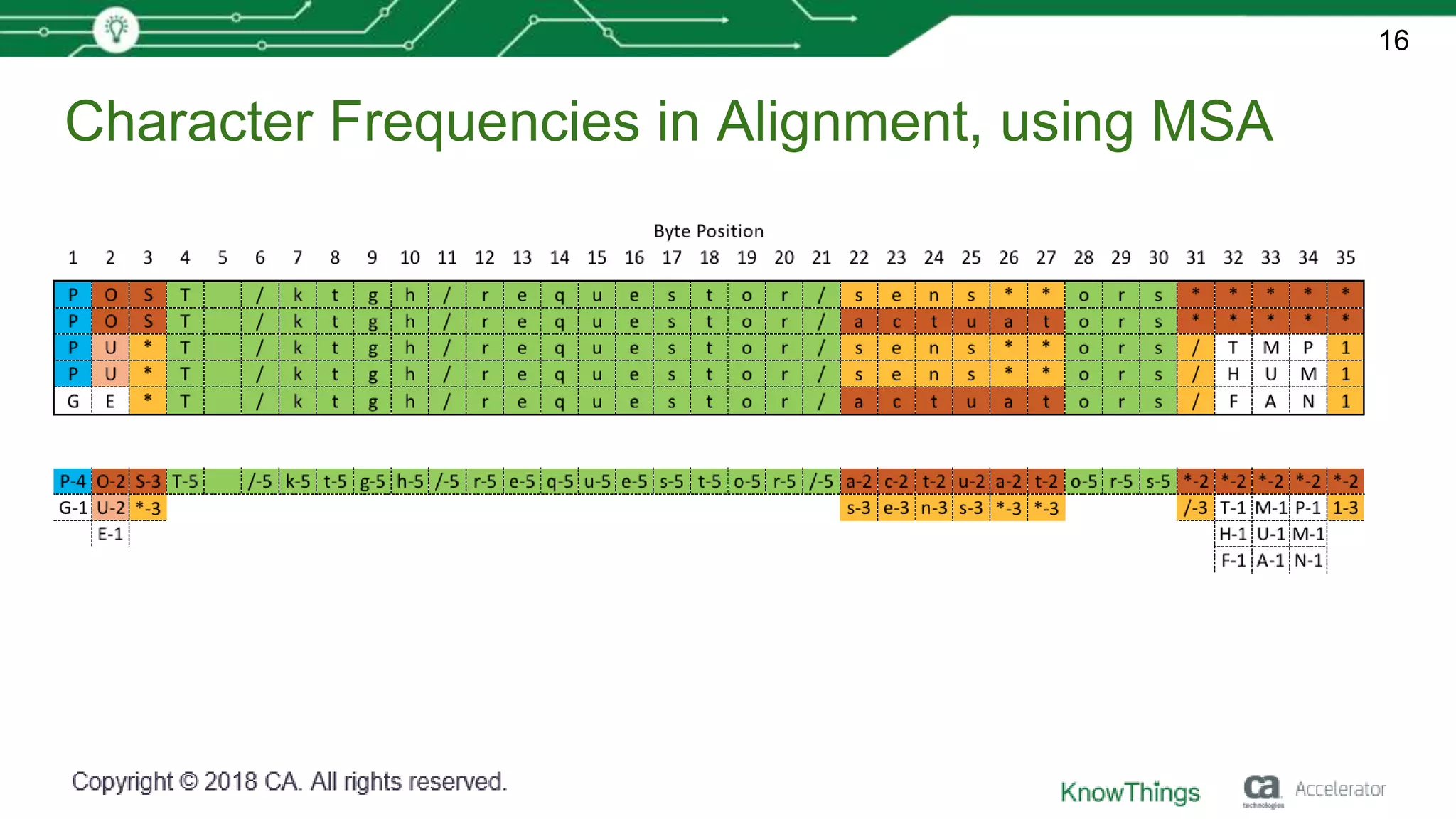 16

Character Frequencies in Alignment, using MSA

Byte Position

| 1 | 2 | 3 | 4 | 5 | 6 | 7 | 8 | 9 | 10 | 11 | 12 | 13 | 14 | 15 | 16 | 17 | 18 | 19 | 20 | 21 | 22 | 23 | 24 | 25 | 26 | 27 | 28 | 29 | 30 | 31 | 32 | 33 | 34 | 35 |
|---|---|---|---|---|---|---|---|---|---|---|---|---|---|---|---|---|---|---|---|---|---|---|---|---|---|---|---|---|---|---|---|---|---|---|
| P | O | S | T | | / | k | t | g | h | / | r | e | q | u | e | s | t | o | r | / | s | e | n | s | * | * | o | r | s | * | * | * | * | * |
| P | O | S | T | | / | k | t | g | h | / | r | e | q | u | e | s | t | o | r | / | a | c | t | u | a | t | o | r | s | * | * | * | * | * |
| P | U | * | T | | / | k | t | g | h | / | r | e | q | u | e | s | t | o | r | / | s | e | n | s | * | * | o | r | s | / | T | M | P | 1 |
| P | U | * | T | | / | k | t | g | h | / | r | e | q | u | e | s | t | o | r | / | s | e | n | s | * | * | o | r | s | / | H | U | M | 1 |
| G | E | * | T | | / | k | t | g | h | / | r | e | q | u | e | s | t | o | r | / | a | c | t | u | a | t | o | r | s | / | F | A | N | 1 |

| P-4 | O-2 | S-3 | T-5 | | /-5 | k-5 | t-5 | g-5 | h-5 | /-5 | r-5 | e-5 | q-5 | u-5 | e-5 | s-5 | t-5 | o-5 | r-5 | /-5 | a-2 | c-2 | t-2 | u-2 | a-2 | t-2 | o-5 | r-5 | s-5 | *-2 | *-2 | *-2 | *-2 | *-2 |
|---|---|---|---|---|---|---|---|---|---|---|---|---|---|---|---|---|---|---|---|---|---|---|---|---|---|---|---|---|---|---|---|---|---|---|
| G-1 | U-2 | *-3 | | | | | | | | | | | | | | | | | | | s-3 | e-3 | n-3 | s-3 | *-3 | *-3 | | | | /-3 | T-1 | M-1 | P-1 | 1-3 |
| | E-1 | | | | | | | | | | | | | | | | | | | | | | | | | | | | | | H-1 | U-1 | M-1 | |
| | | | | | | | | | | | | | | | | | | | | | | | | | | | | | | | F-1 | A-1 | N-1 | |

Copyright © 2018 CA. All rights reserved.

KnowThings ca technologies Accelerator